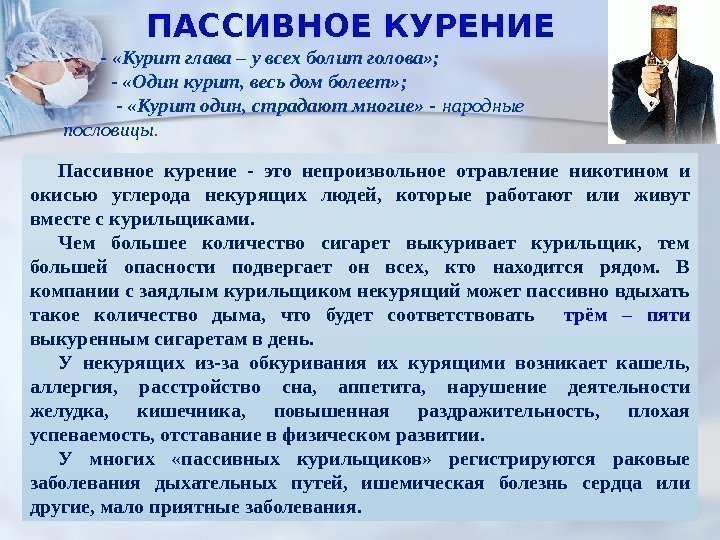 ПАССИВНОЕ КУРЕНИЕ

- «Курит глава – у всех болит голова»;
- «Один курит, весь дом болеет»;
- «Курит один, страдают многие» - народные пословицы.

Пассивное курение - это непроизвольное отравление никотином и окисью углерода некурящих людей, которые работают или живут вместе с курильщиками.

Чем большее количество сигарет выкуривает курильщик, тем большей опасности подвергает он всех, кто находится рядом. В компании с заядлым курильщиком некурящий может пассивно вдыхать такое количество дыма, что будет соответствовать трём – пяти выкуренным сигаретам в день.

У некурящих из-за обкуривания их курящими возникает кашель, аллергия, расстройство сна, аппетита, нарушение деятельности желудка, кишечника, повышенная раздражительность, плохая успеваемость, отставание в физическом развитии.

У многих «пассивных курильщиков» регистрируются раковые заболевания дыхательных путей, ишемическая болезнь сердца или другие, мало приятные заболевания.